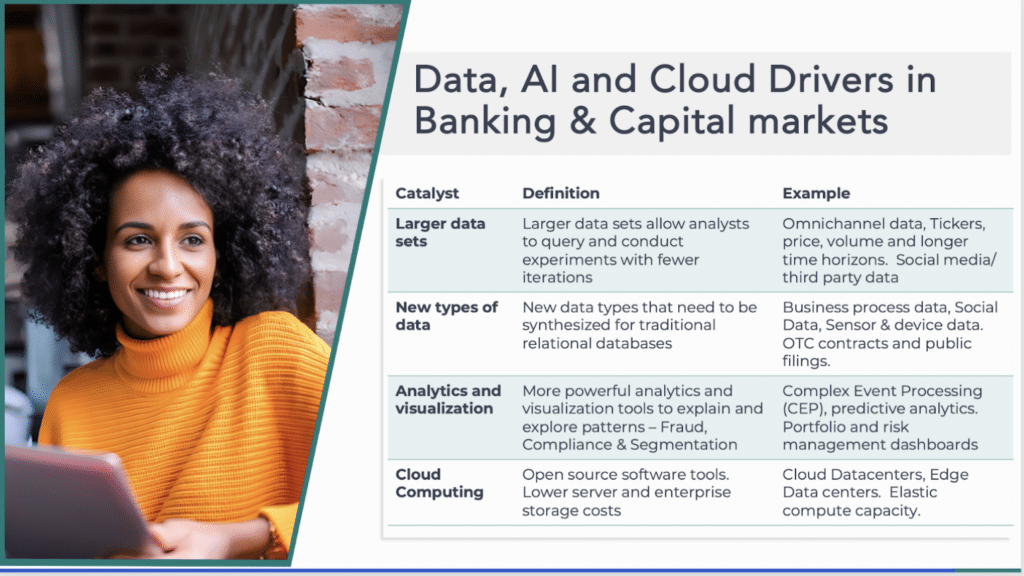 Data, AI and Cloud Drivers in Banking & Capital markets

| Catalyst | Definition | Example |
|---|---|---|
| Larger data sets | Larger data sets allow analysts to query and conduct experiments with fewer iterations | Omnichannel data, Tickers, price, volume and longer time horizons. Social media/ third party data |
| New types of data | New data types that need to be synthesized for traditional relational databases | Business process data, Social Data, Sensor & device data. OTC contracts and public filings. |
| Analytics and visualization | More powerful analytics and visualization tools to explain and explore patterns – Fraud, Compliance & Segmentation | Complex Event Processing (CEP), predictive analytics. Portfolio and risk management dashboards |
| Cloud Computing | Open source software tools. Lower server and enterprise storage costs | Cloud Datacenters, Edge Data centers. Elastic compute capacity. |